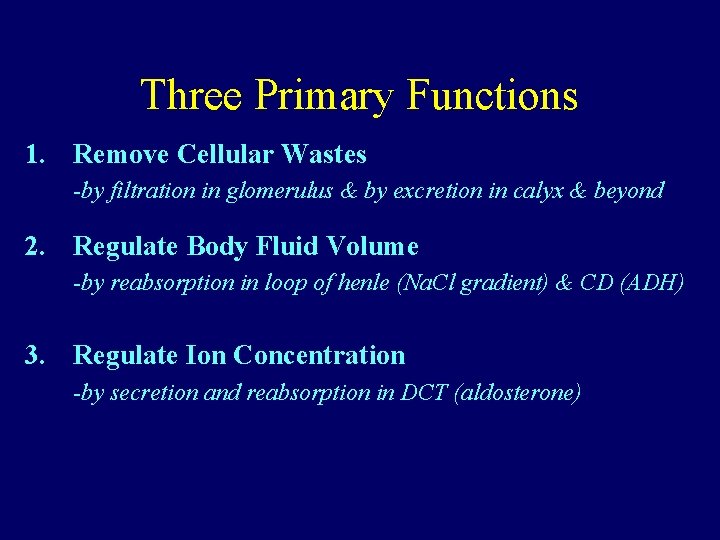 Three Primary Functions

1. Remove Cellular Wastes
-by filtration in glomerulus & by excretion in calyx & beyond

2. Regulate Body Fluid Volume
-by reabsorption in loop of henle (NaCl gradient) & CD (ADH)

3. Regulate Ion Concentration
-by secretion and reabsorption in DCT (aldosterone)